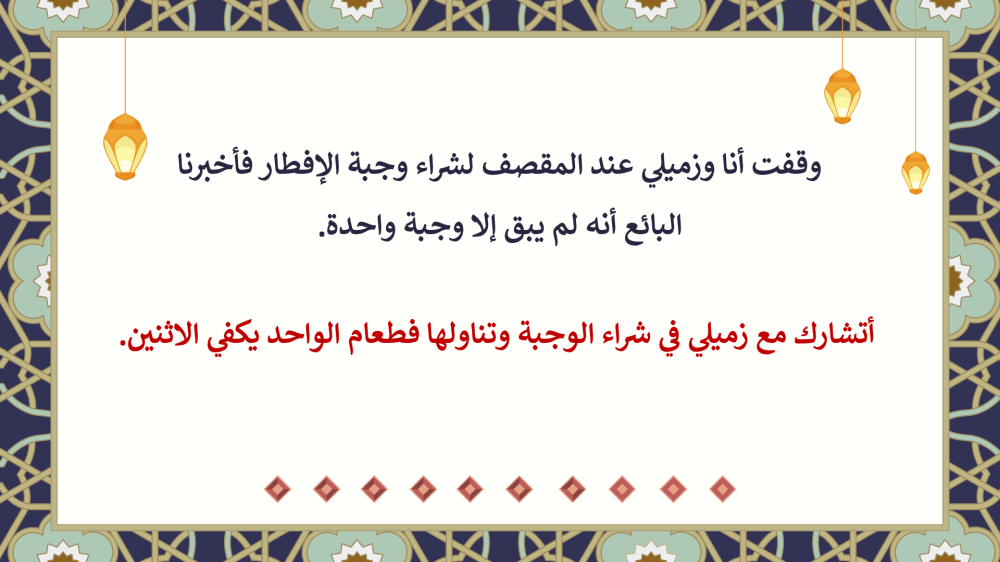 وقفت أنا وزميلي عند المقصف لشراء وجبة الإفطار فأخبرنا البائع أنه لم يبق إلا وجبة واحدة.

أتشارك مع زميلي في شراء الوجبة وتناولها فطعام الواحد يكفي الاثنين.